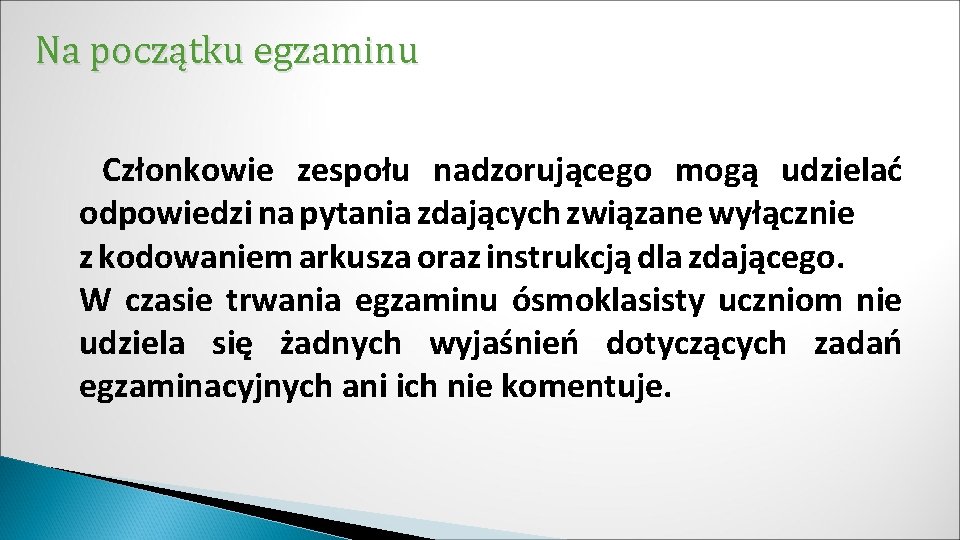 Na początku egzaminu

Członkowie zespołu nadzorującego mogą udzielać odpowiedzi na pytania zdających związane wyłącznie z kodowaniem arkusza oraz instrukcją dla zdającego.
W czasie trwania egzaminu ósmoklasisty uczniom nie udziela się żadnych wyjaśnień dotyczących zadań egzaminacyjnych ani ich nie komentuje.